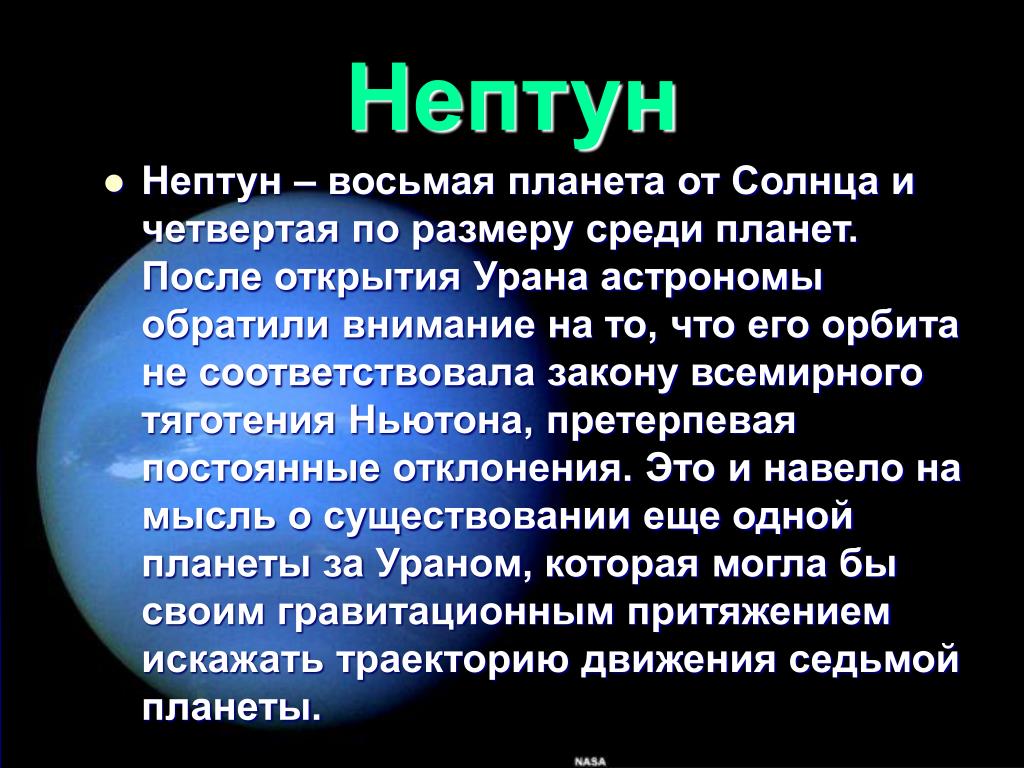 Нептун

● Нептун – восьмая планета от Солнца и четвертая по размеру среди планет. После открытия Урана астрономы обратили внимание на то, что его орбита не соответствовала закону всемирного тяготения Ньютона, претерпевая постоянные отклонения. Это и навело на мысль о существовании еще одной планеты за Ураном, которая могла бы своим гравитационным притяжением искажать траекторию движения седьмой планеты.

NASA